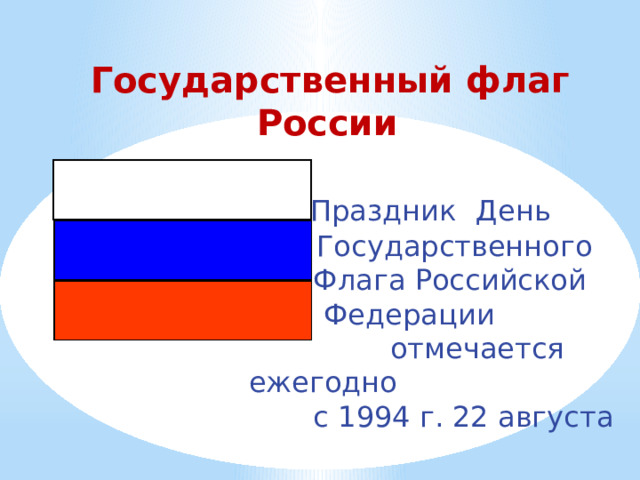 Государственный флаг России

Праздник День Государственного Флага Российской Федерации отмечается ежегодно с 1994 г. 22 августа